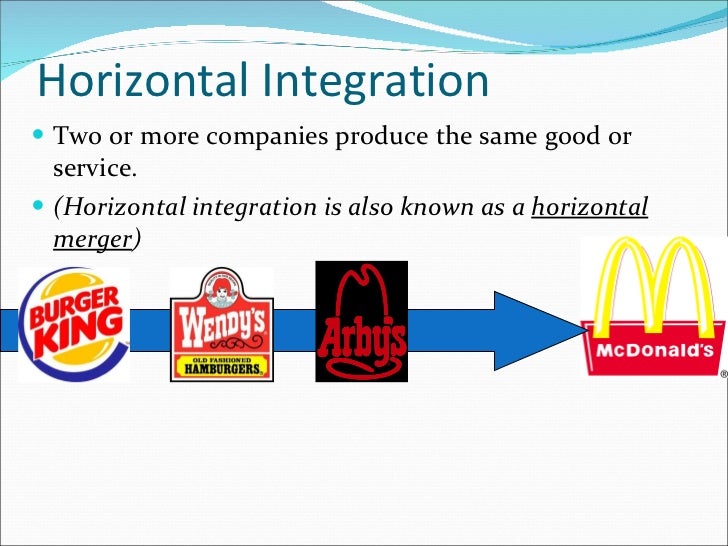 Horizontal Integration

Two or more companies produce the same good or service.

(Horizontal integration is also known as a horizontal merger)

BURGER KING

Wendy's OLD FASHIONED HAMBURGERS

Arby's

McDonald's ®